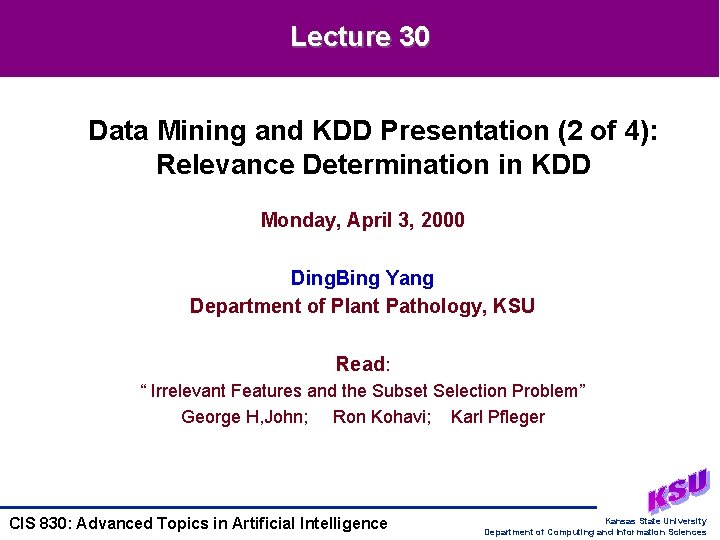 Lecture 30

Data Mining and KDD Presentation (2 of 4): Relevance Determination in KDD

Monday, April 3, 2000

DingBing Yang
Department of Plant Pathology, KSU

Read:
" Irrelevant Features and the Subset Selection Problem"
George H,John; Ron Kohavi; Karl Pfleger

KSU

CIS 830: Advanced Topics in Artificial Intelligence

Kansas State University
Department of Computing and Information Sciences